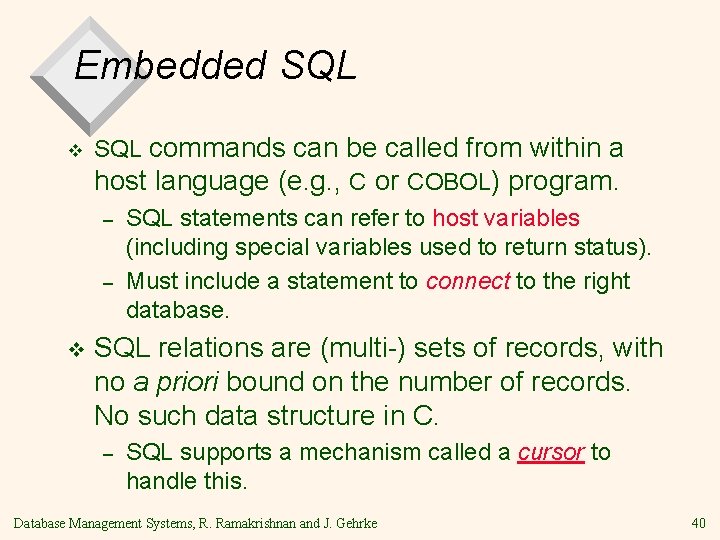 Embedded SQL

❖ SQL commands can be called from within a host language (e.g., C or COBOL) program.

– SQL statements can refer to host variables (including special variables used to return status).

– Must include a statement to connect to the right database.

❖ SQL relations are (multi-) sets of records, with no a priori bound on the number of records. No such data structure in C.

– SQL supports a mechanism called a cursor to handle this.

Database Management Systems, R. Ramakrishnan and J. Gehrke

40